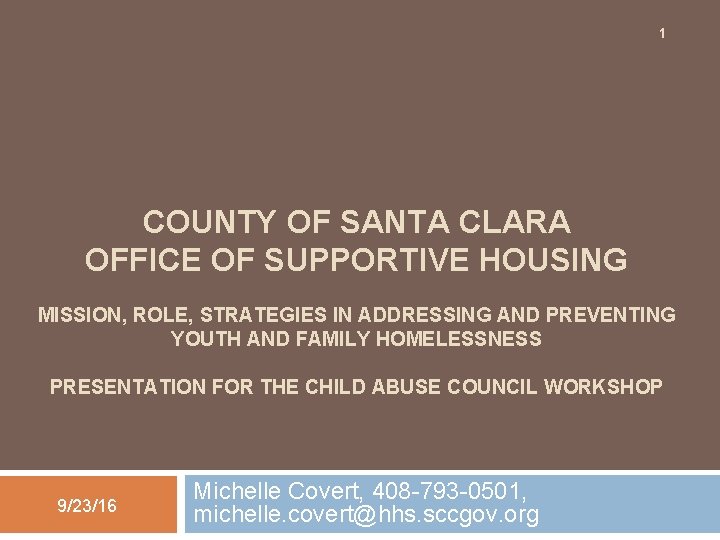 1

COUNTY OF SANTA CLARA
OFFICE OF SUPPORTIVE HOUSING

MISSION, ROLE, STRATEGIES IN ADDRESSING AND PREVENTING YOUTH AND FAMILY HOMELESSNESS

PRESENTATION FOR THE CHILD ABUSE COUNCIL WORKSHOP

9/23/16

Michelle Covert, 408-793-0501, michelle.covert@hhs.sccgov.org